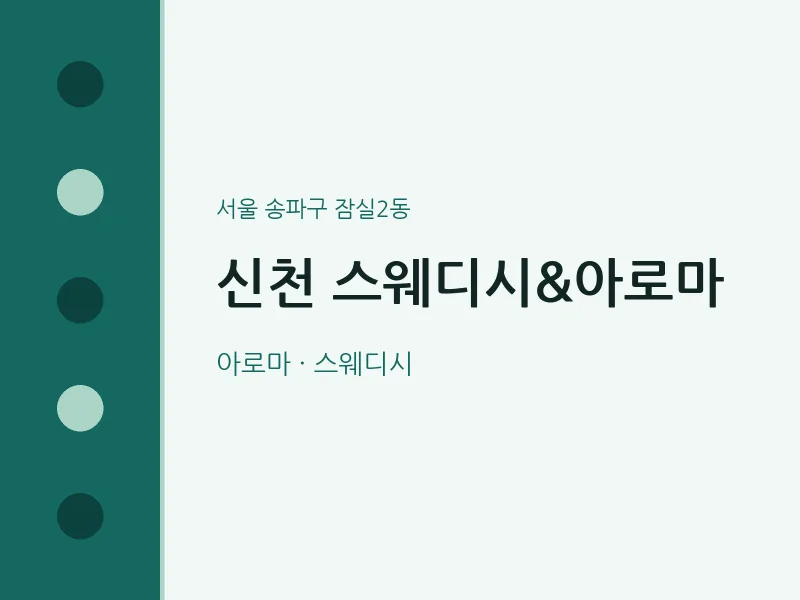 서울 송파구 잠실2동

신천 스웨디시&아로마

아로마 · 스웨디시